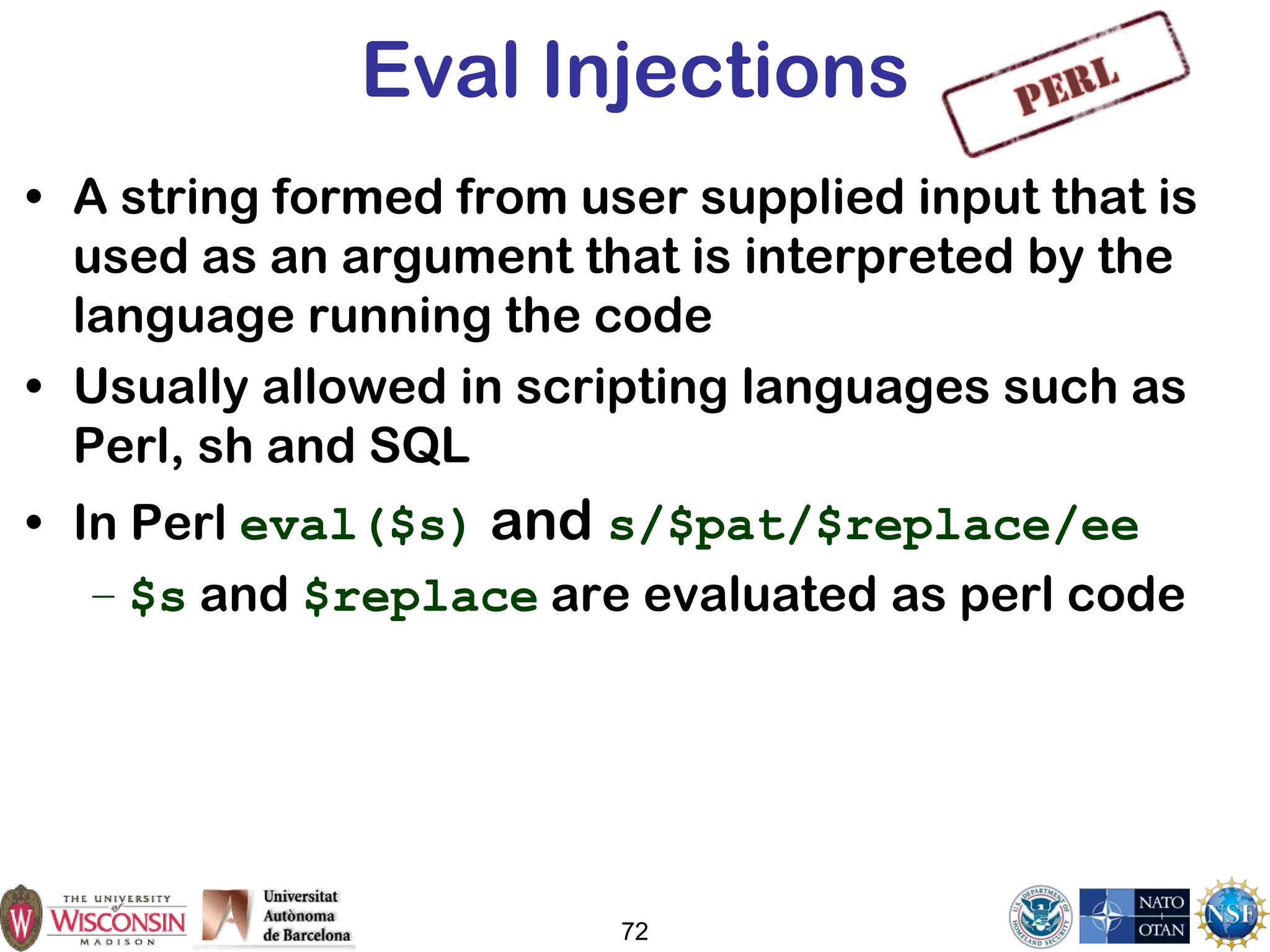 Eval Injections

PERL

• A string formed from user supplied input that is used as an argument that is interpreted by the language running the code

• Usually allowed in scripting languages such as Perl, sh and SQL

• In Perl eval($s) and s/$pat/$replace/ee

– $s and $replace are evaluated as perl code

W THE UNIVERSITY of WISCONSIN MADISON

Universitat Autònoma de Barcelona

72

U.S. DEPARTMENT OF HOMELAND SECURITY

NATO OTAN

NSF